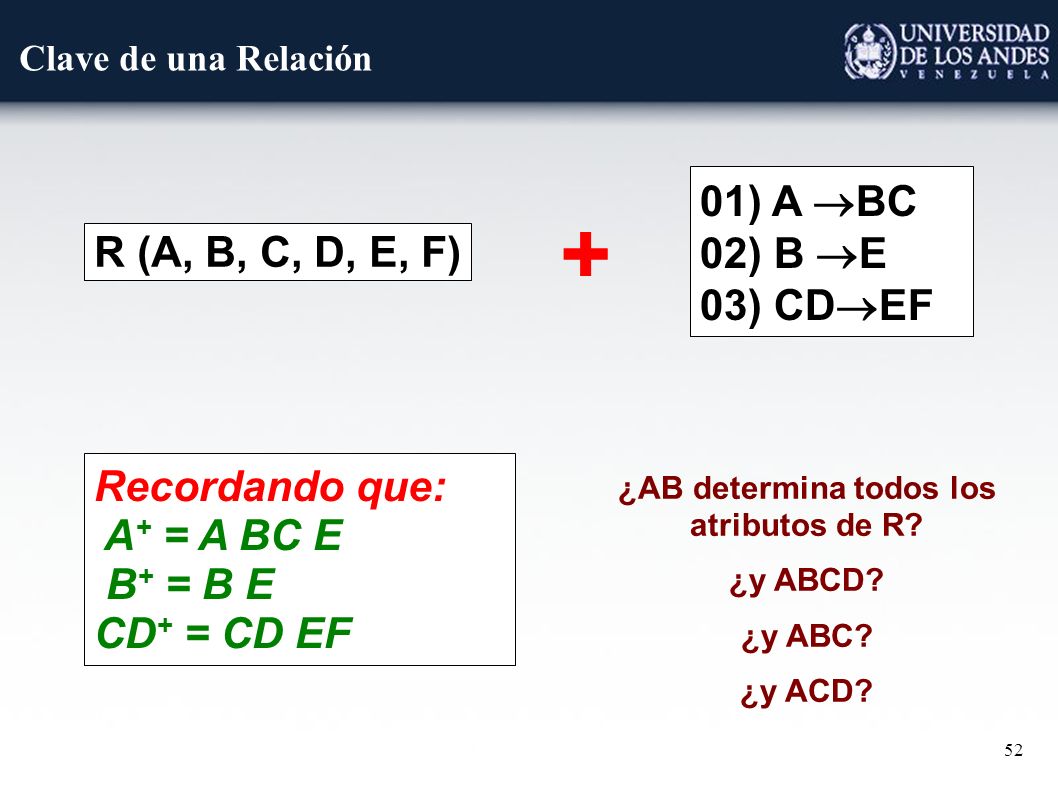 Clave de una Relación

UNIVERSIDAD DE LOS ANDES
VENEZUELA

R (A, B, C, D, E, F)

+

01) A $\rightarrow$BC
02) B $\rightarrow$E
03) CD$\rightarrow$EF

Recordando que:
$A^+$ = A BC E
$B^+$ = B E
$CD^+$ = CD EF

¿AB determina todos los atributos de R?

¿y ABCD?

¿y ABC?

¿y ACD?

52